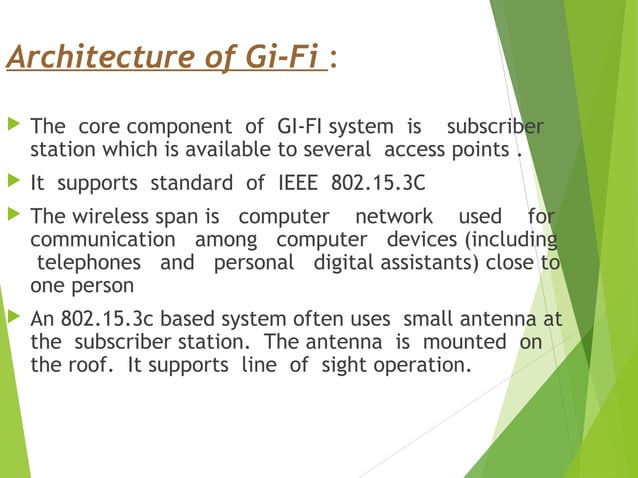 Architecture of Gi-Fi :

The core component of GI-FI system is subscriber station which is available to several access points .

It supports standard of IEEE 802.15.3C

The wireless span is computer network used for communication among computer devices (including telephones and personal digital assistants) close to one person

An 802.15.3c based system often uses small antenna at the subscriber station. The antenna is mounted on the roof. It supports line of sight operation.